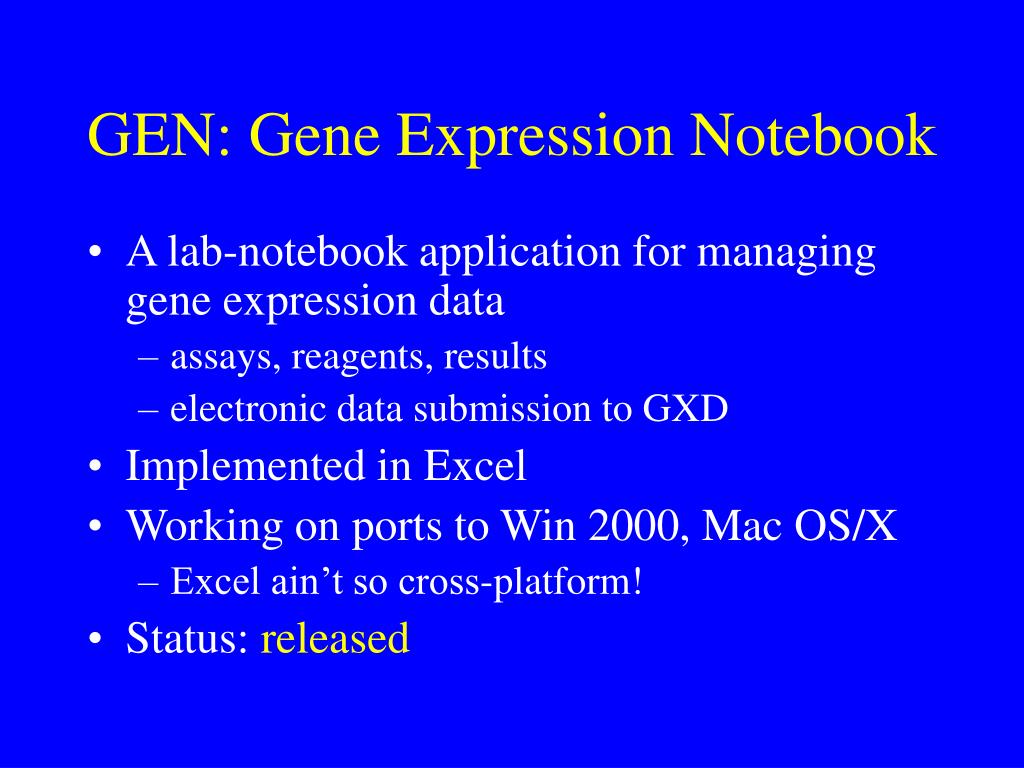 GEN: Gene Expression Notebook

• A lab-notebook application for managing gene expression data
– assays, reagents, results
– electronic data submission to GXD
• Implemented in Excel
• Working on ports to Win 2000, Mac OS/X
– Excel ain’t so cross-platform!
• Status: released